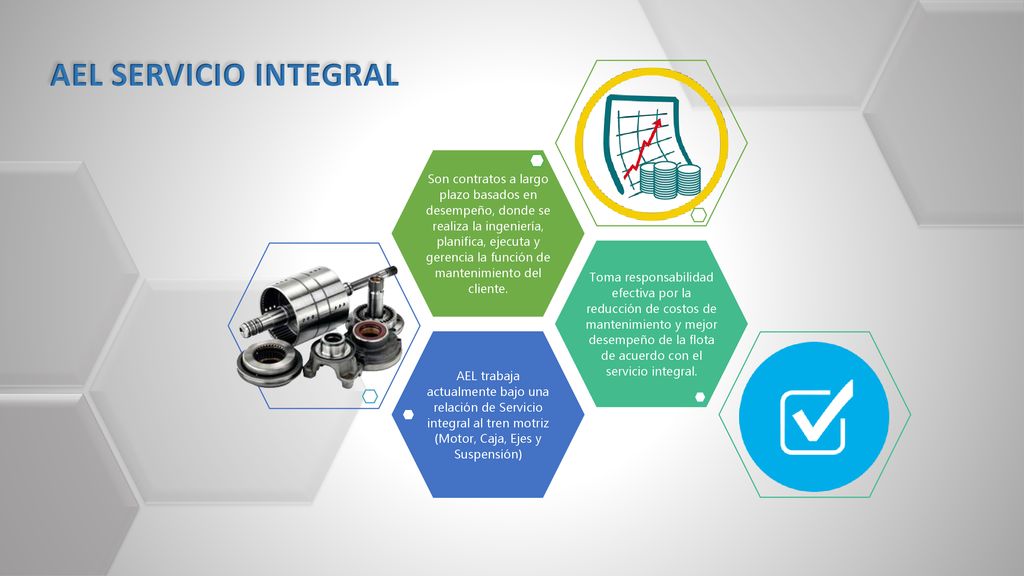 AEL SERVICIO INTEGRAL

Son contratos a largo plazo basados en desempeño, donde se realiza la ingeniería, planifica, ejecuta y gerencia la función de mantenimiento del cliente.

Toma responsabilidad efectiva por la reducción de costos de mantenimiento y mejor desempeño de la flota de acuerdo con el servicio integral.

AEL trabaja actualmente bajo una relación de Servicio integral al tren motriz (Motor, Caja, Ejes y Suspensión)